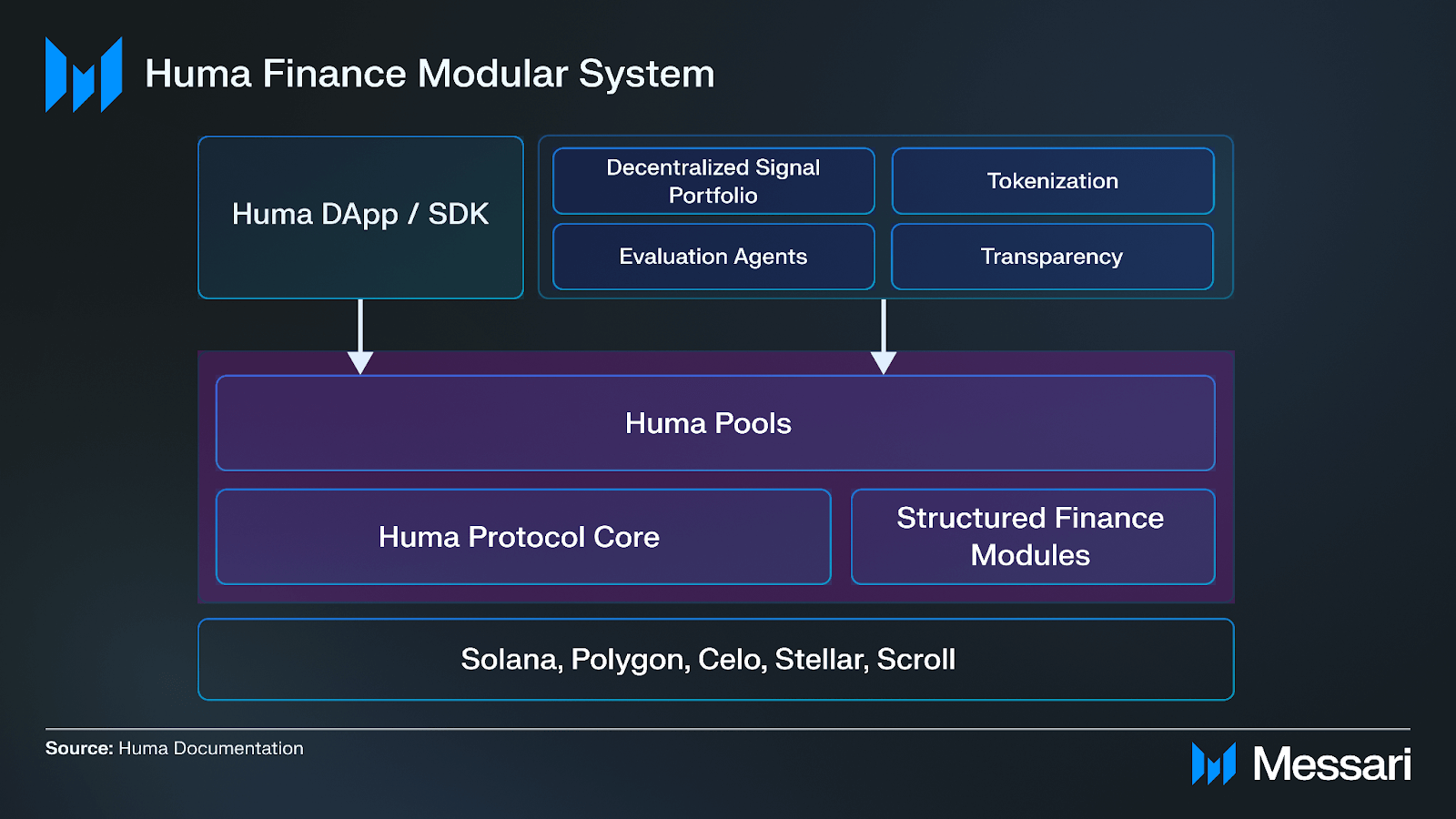 Huma Finance Modular System

Huma DApp / SDK

Decentralized Signal Portfolio

Tokenization

Evaluation Agents

Transparency

Huma Pools

Huma Protocol Core

Structured Finance Modules

Solana, Polygon, Celo, Stellar, Scroll

Source: Huma Documentation

Messari